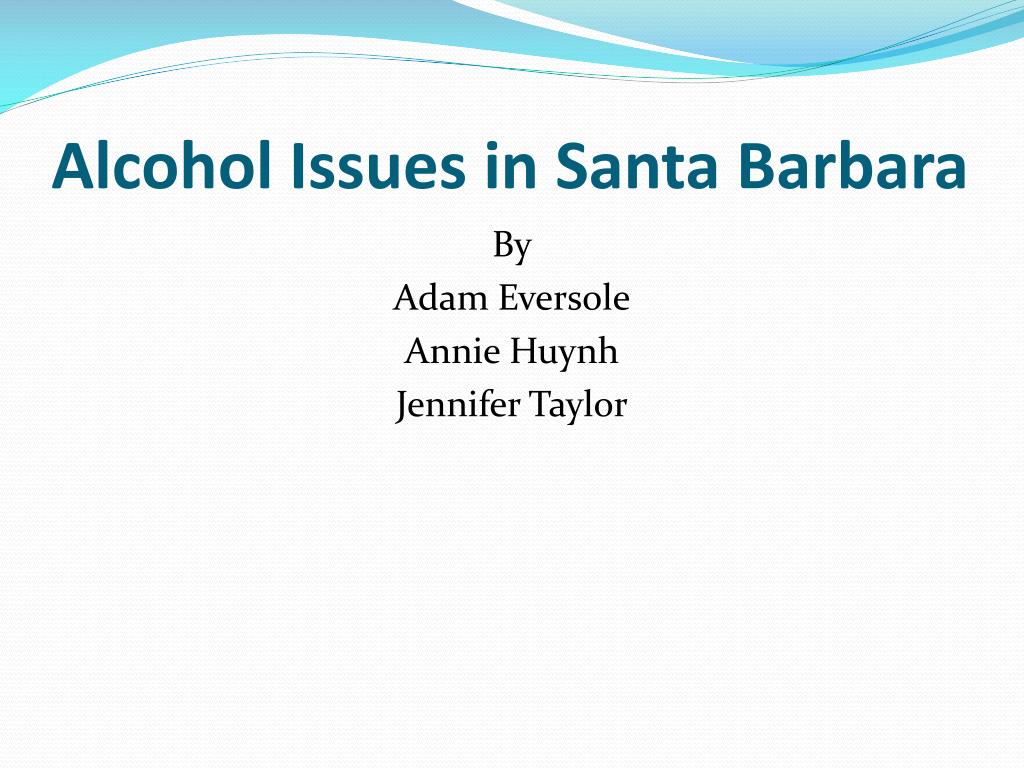 Alcohol Issues in Santa Barbara

By
Adam Eversole
Annie Huynh
Jennifer Taylor